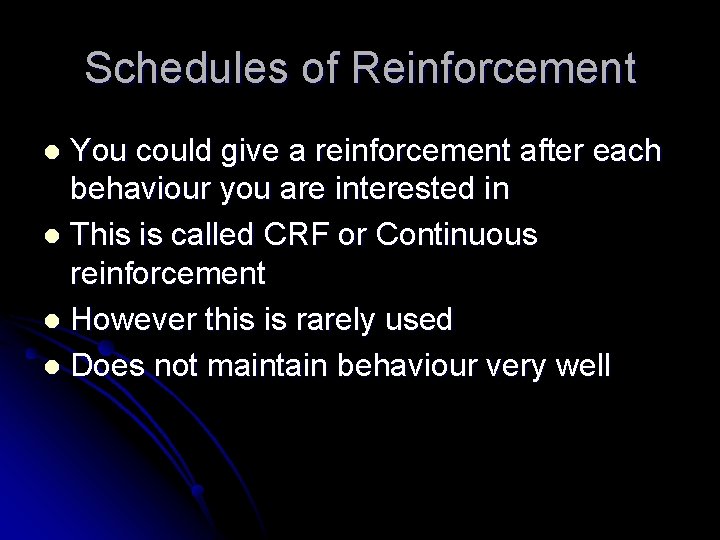 Schedules of Reinforcement

- You could give a reinforcement after each behaviour you are interested in
- This is called CRF or Continuous reinforcement
- However this is rarely used
- Does not maintain behaviour very well